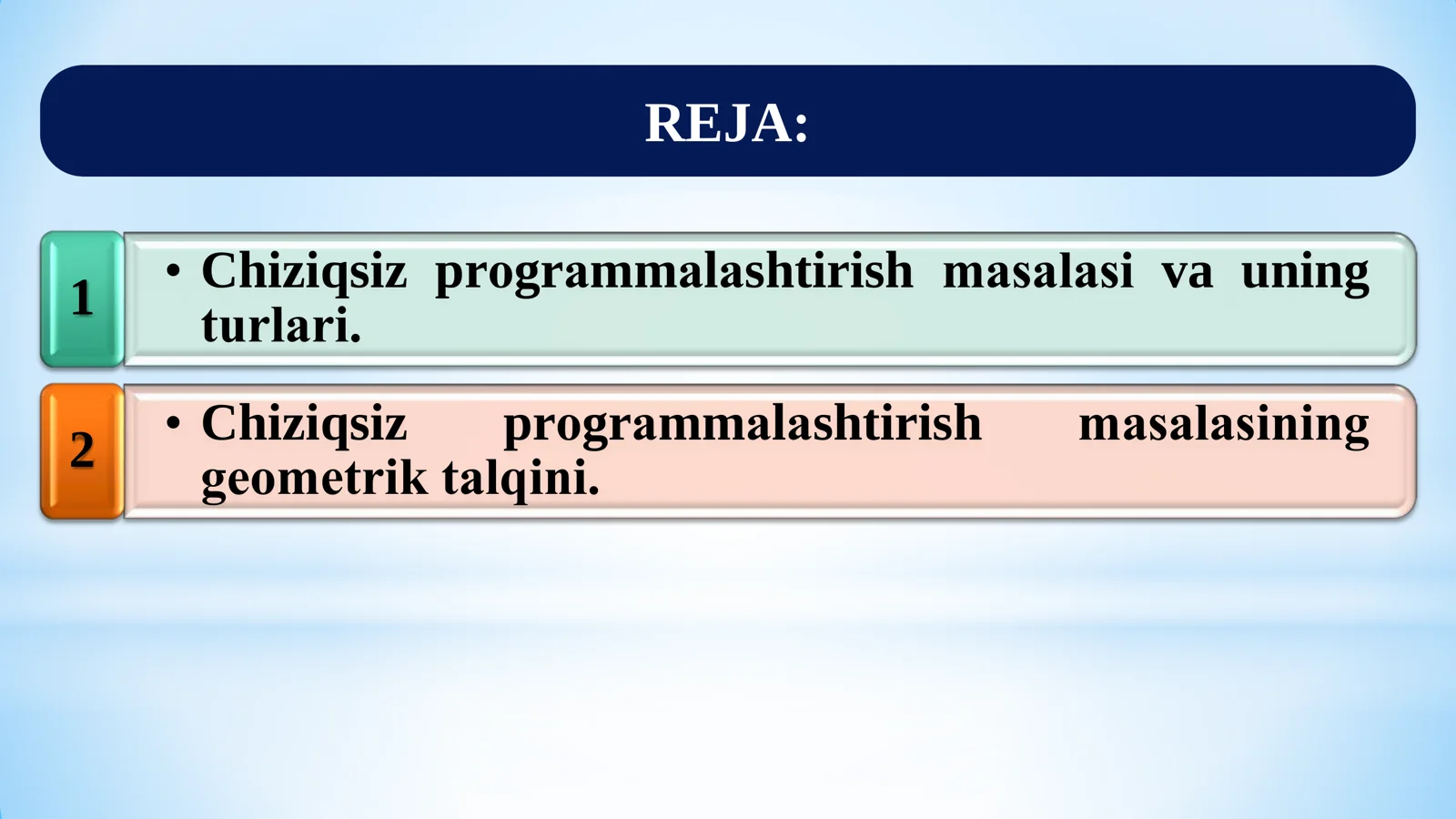 REJA:

1

• Chiziqsiz programmalashtirish masalasi va uning turlari.

2

• Chiziqsiz programmalashtirish masalasining geometrik talqini.